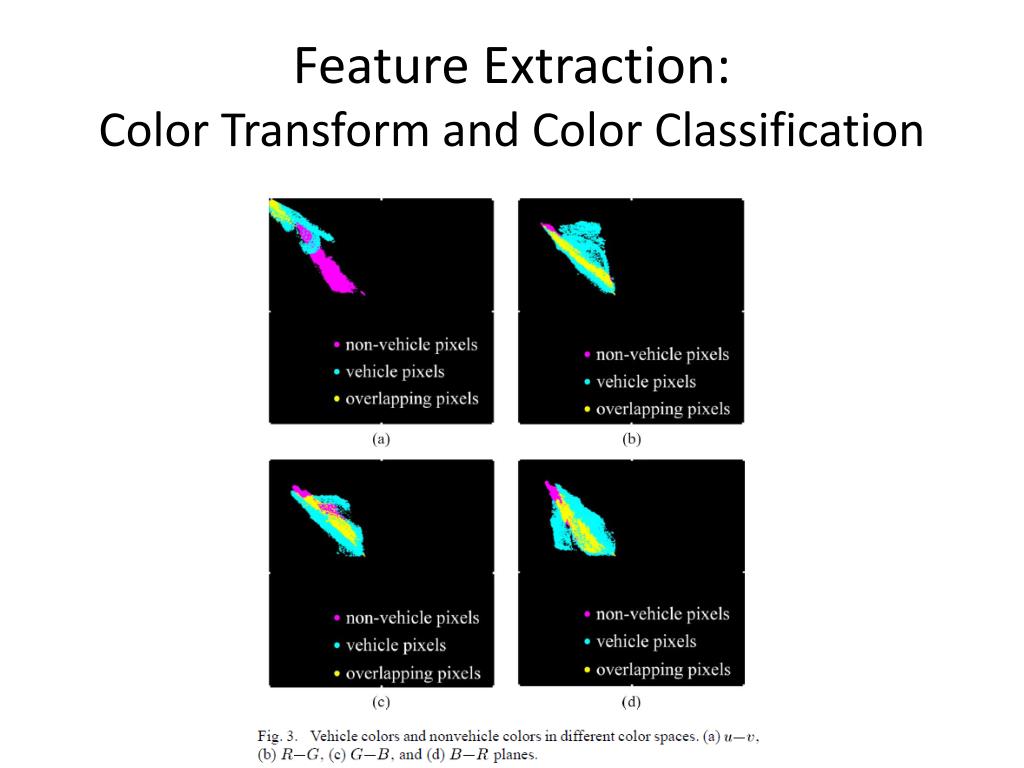 Feature Extraction:
Color Transform and Color Classification

• non-vehicle pixels
• vehicle pixels
• overlapping pixels
(a)

• non-vehicle pixels
• vehicle pixels
• overlapping pixels
(b)

• non-vehicle pixels
• vehicle pixels
• overlapping pixels
(c)

• non-vehicle pixels
• vehicle pixels
• overlapping pixels
(d)

Fig. 3. Vehicle colors and nonvehicle colors in different color spaces. (a) $u-v$, (b) $R-G$, (c) $G-B$, and (d) $B-R$ planes.